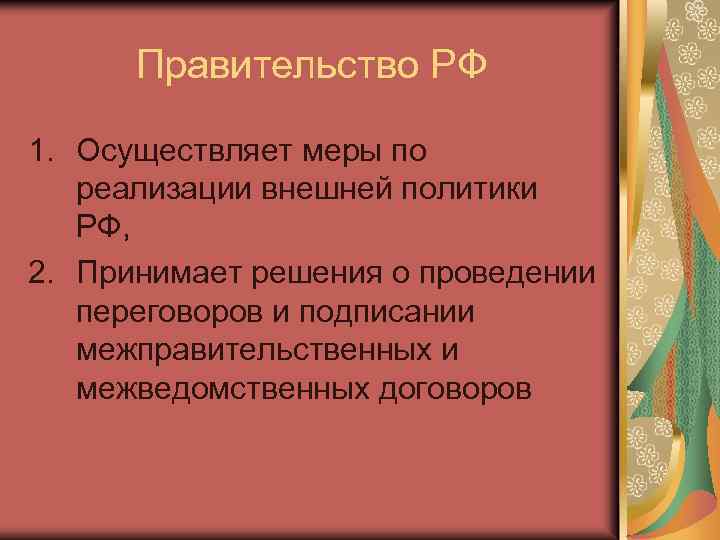 Правительство РФ

1. Осуществляет меры по реализации внешней политики РФ,
2. Принимает решения о проведении переговоров и подписании межправительственных и межведомственных договоров